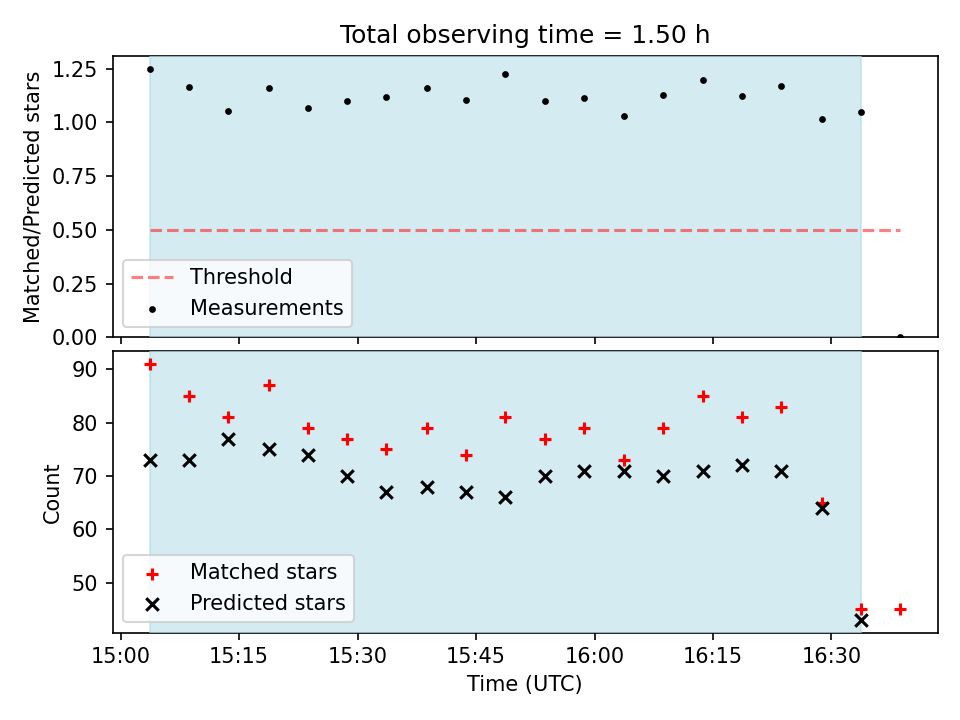 Total observing time = 1.50 h

Matched/Predicted stars

1.25
1.00
0.75
0.50
0.25
0.00

Threshold
Measurements

Count

90
80
70
60
50

Matched stars
Predicted stars

15:00 15:15 15:30 15:45 16:00 16:15 16:30

Time (UTC)